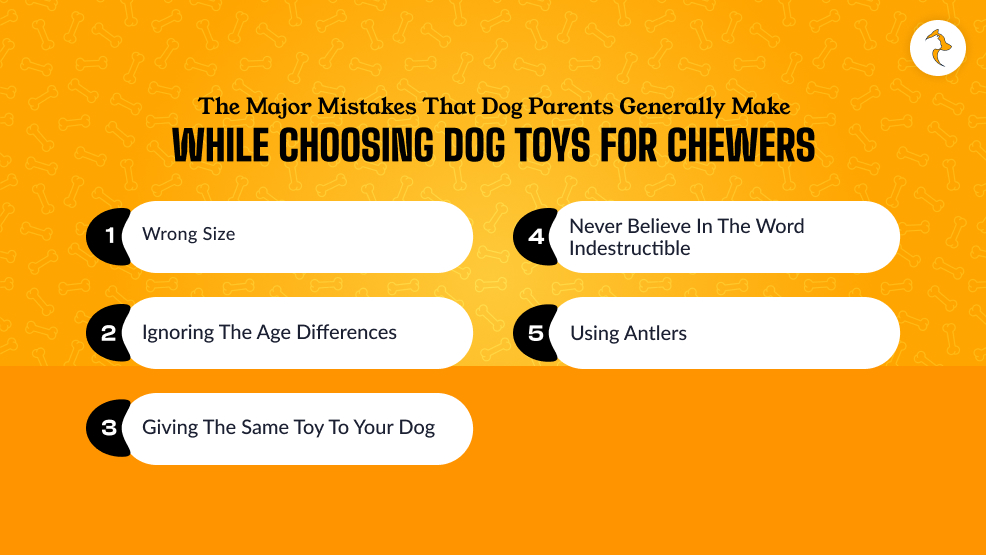 The Major Mistakes That Dog Parents Generally Make
WHILE CHOOSING DOG TOYS FOR CHEWERS

1 Wrong Size

2 Ignoring The Age Differences

3 Giving The Same Toy To Your Dog

4 Never Believe In The Word Indestructible

5 Using Antlers